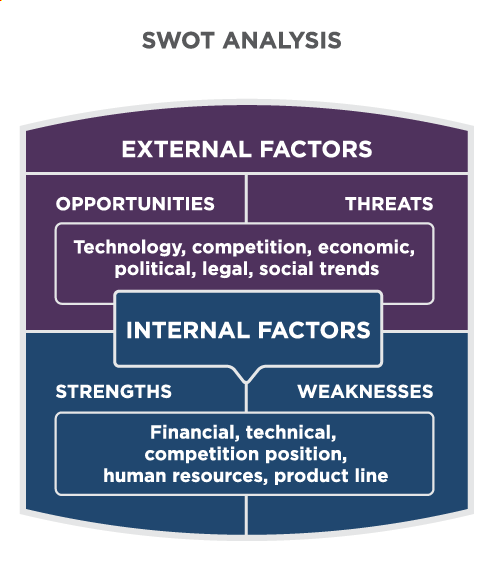 SWOT ANALYSIS

EXTERNAL FACTORS

OPPORTUNITIES

THREATS

Technology, competition, economic, political, legal, social trends

INTERNAL FACTORS

STRENGTHS

WEAKNESSES

Financial, technical, competition position, human resources, product line